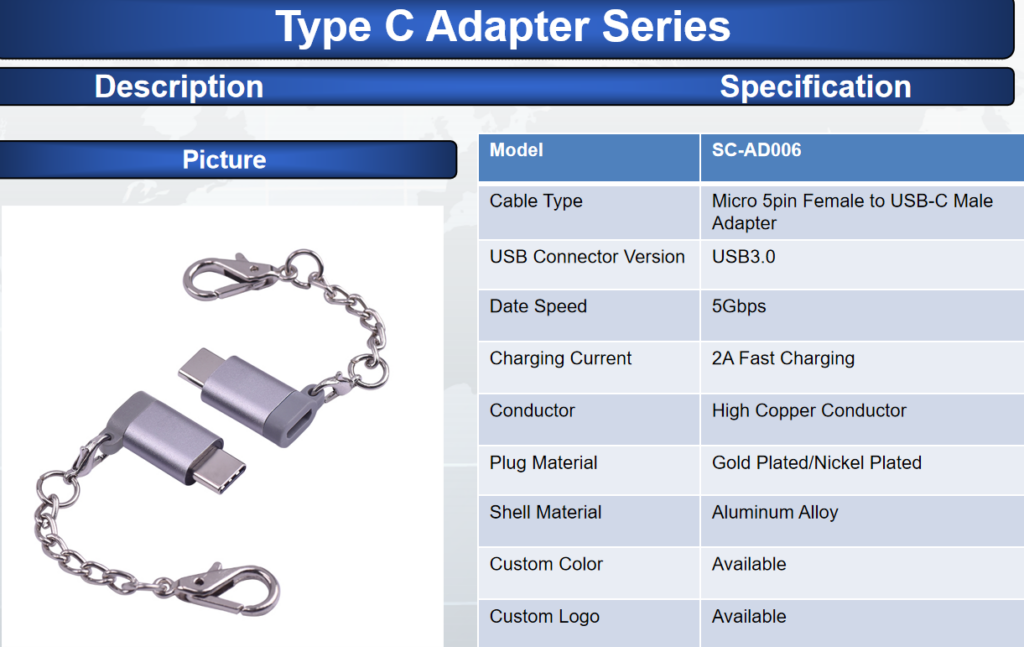 Type C Adapter Series

Description

Specification

Picture

| Model | SC-AD006 |
|---|---|
| Cable Type | Micro 5pin Female to USB-C Male Adapter |
| USB Connector Version | USB3.0 |
| Date Speed | 5Gbps |
| Charging Current | 2A Fast Charging |
| Conductor | High Copper Conductor |
| Plug Material | Gold Plated/Nickel Plated |
| Shell Material | Aluminum Alloy |
| Custom Color | Available |
| Custom Logo | Available |